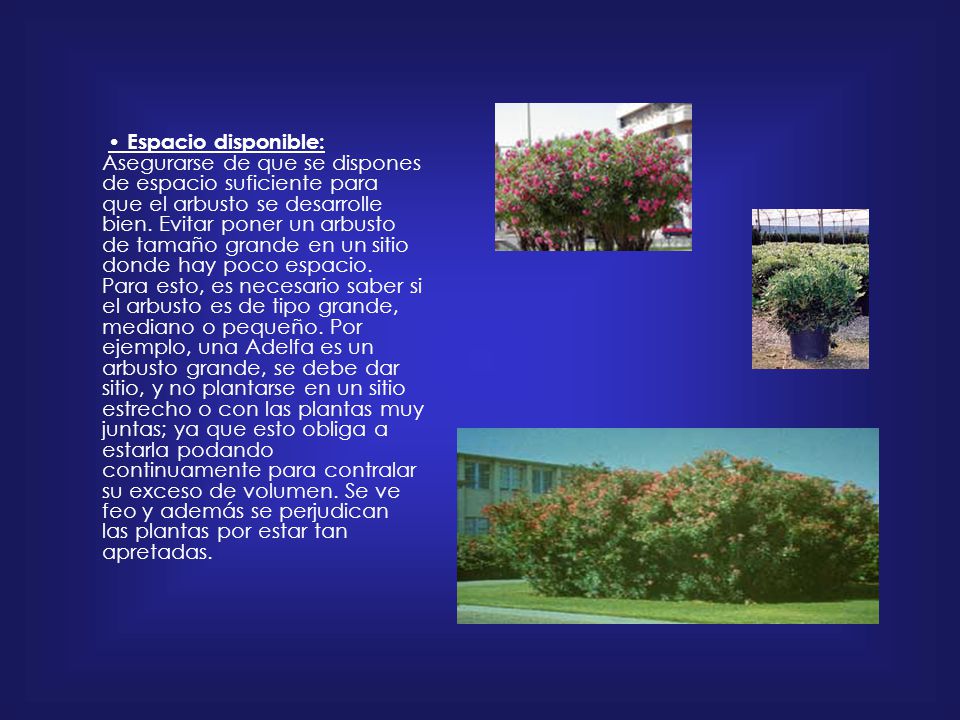 • Espacio disponible: Asegurarse de que se dispones de espacio suficiente para que el arbusto se desarrolle bien. Evitar poner un arbusto de tamaño grande en un sitio donde hay poco espacio. Para esto, es necesario saber si el arbusto es de tipo grande, mediano o pequeño. Por ejemplo, una Adelfa es un arbusto grande, se debe dar sitio, y no plantarse en un sitio estrecho o con las plantas muy juntas; ya que esto obliga a estarla podando continuamente para contralar su exceso de volumen. Se ve feo y además se perjudican las plantas por estar tan apretadas.